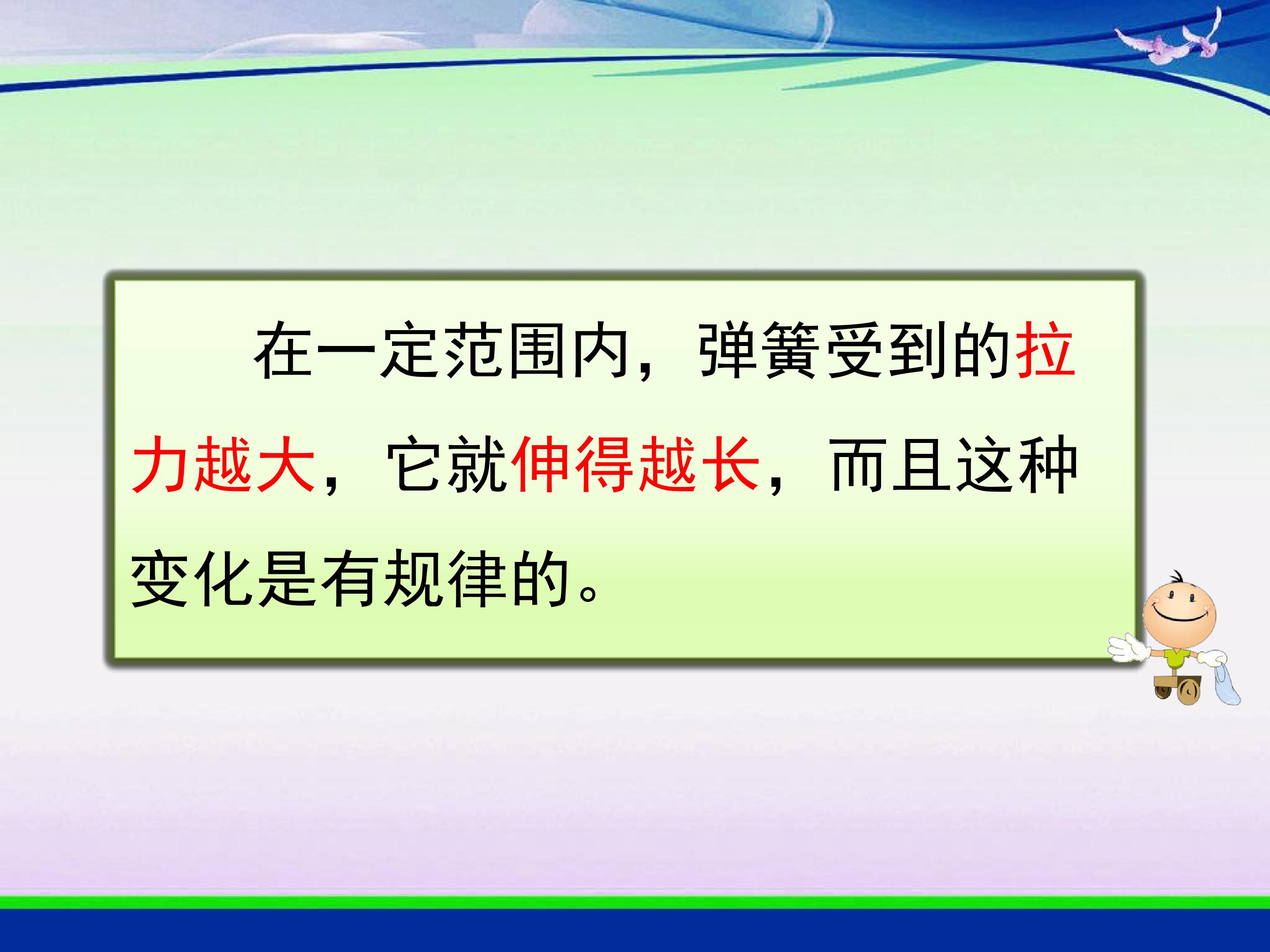 在一定范围内，弹簧受到的拉力越大，它就伸得越长，而且这种变化是有规律的。